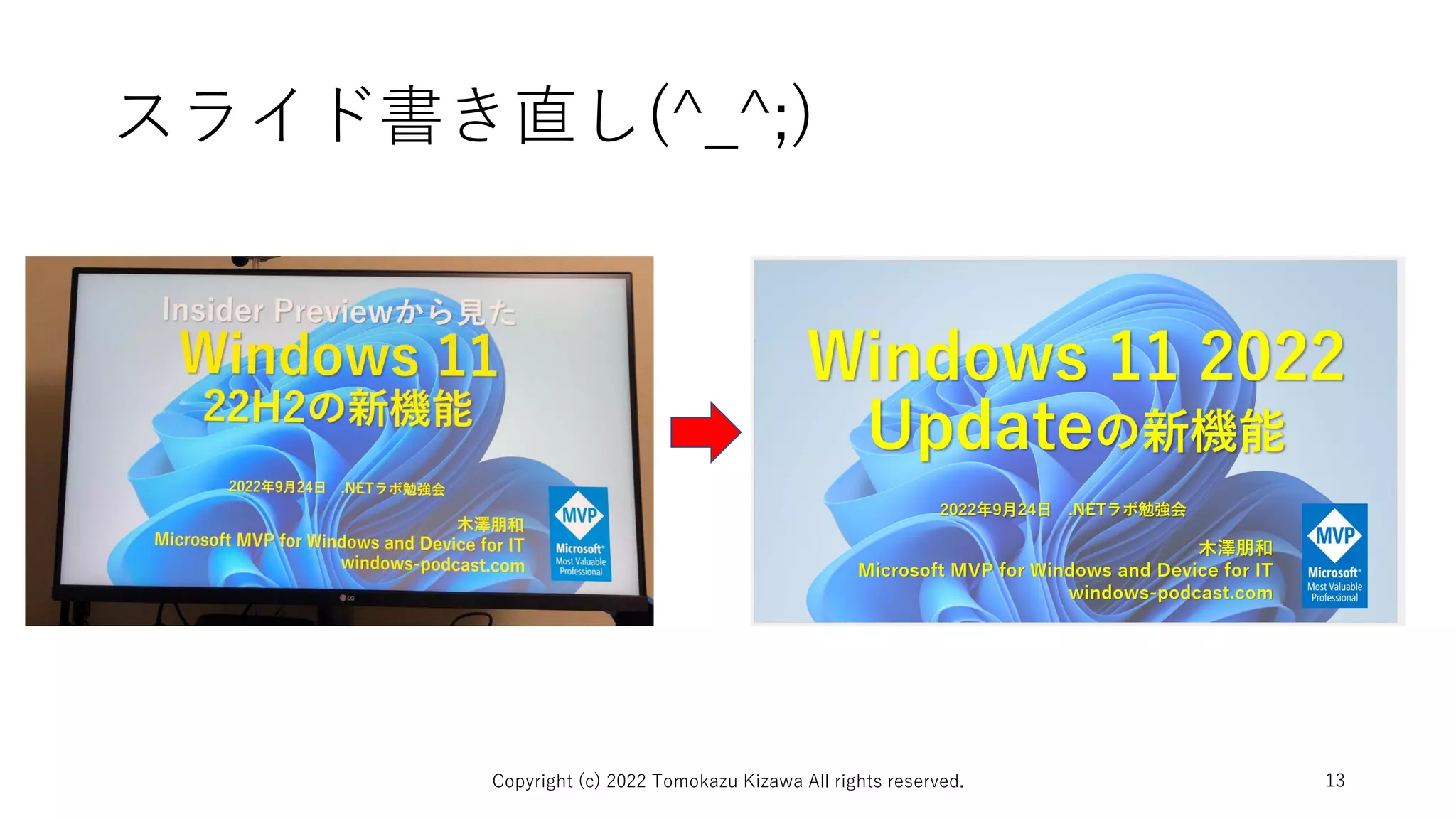 スライド書き直し(^_^;)

Insider Previewから見た
Windows 11
22H2の新機能

2022年9月24日 .NETラボ勉強会

木澤朋和
Microsoft MVP for Windows and Device for IT
windows-podcast.com

MVP
Microsoft
Most Valuable Professional

LG

Windows 11 2022
Updateの新機能

2022年9月24日 .NETラボ勉強会

木澤朋和
Microsoft MVP for Windows and Device for IT
windows-podcast.com

MVP
Microsoft
Most Valuable Professional

Copyright (c) 2022 Tomokazu Kizawa All rights reserved.

13